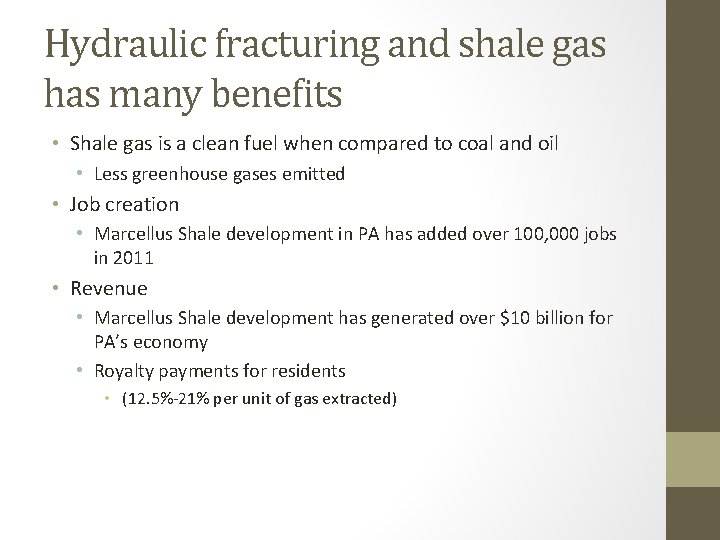 Hydraulic fracturing and shale gas has many benefits

• Shale gas is a clean fuel when compared to coal and oil
  • Less greenhouse gases emitted
• Job creation
  • Marcellus Shale development in PA has added over 100,000 jobs in 2011
• Revenue
  • Marcellus Shale development has generated over \$10 billion for PA's economy
  • Royalty payments for residents
    • (12.5%-21% per unit of gas extracted)